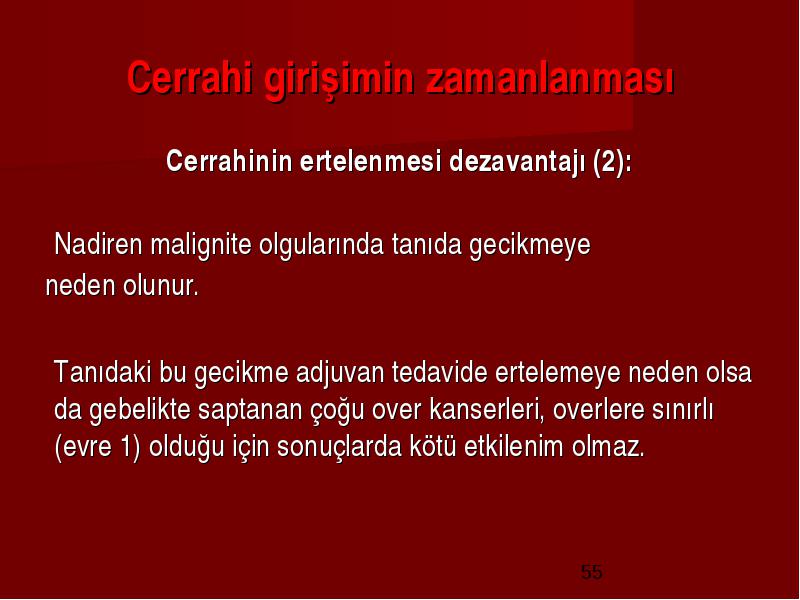 Cerrahi girişimin zamanlanması

Cerrahinin ertelenmesi dezavantajı (2):

Nadiren malignite olgularında tanıda gecikmeye neden olunur.

Tanıdaki bu gecikme adjuvan tedavide ertelemeye neden olsa da gebelikte saptanan çoğu over kanserleri, overlere sınırlı (evre 1) olduğu için sonuçlarda kötü etkilenim olmaz.

55